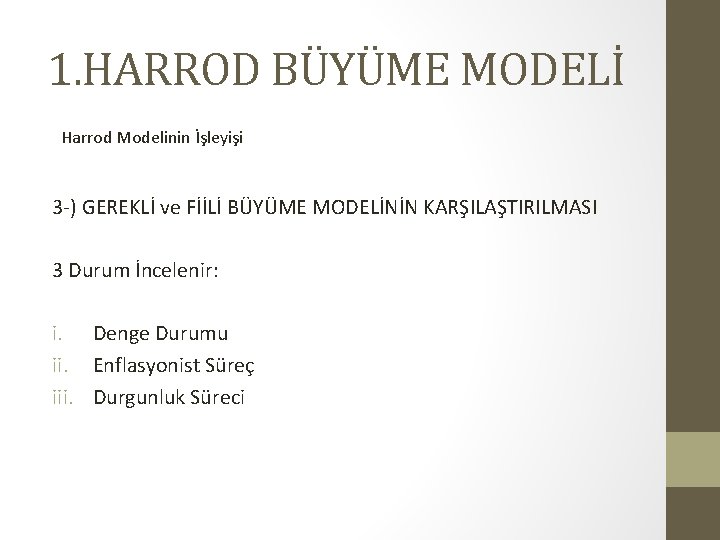 1.HARROD BÜYÜME MODELİ

Harrod Modelinin İşleyişi

3-) GEREKLİ ve FİİLİ BÜYÜME MODELİNİN KARŞILAŞTIRILMASI

3 Durum İncelenir:

i. Denge Durumu
ii. Enflasyonist Süreç
iii. Durgunluk Süreci